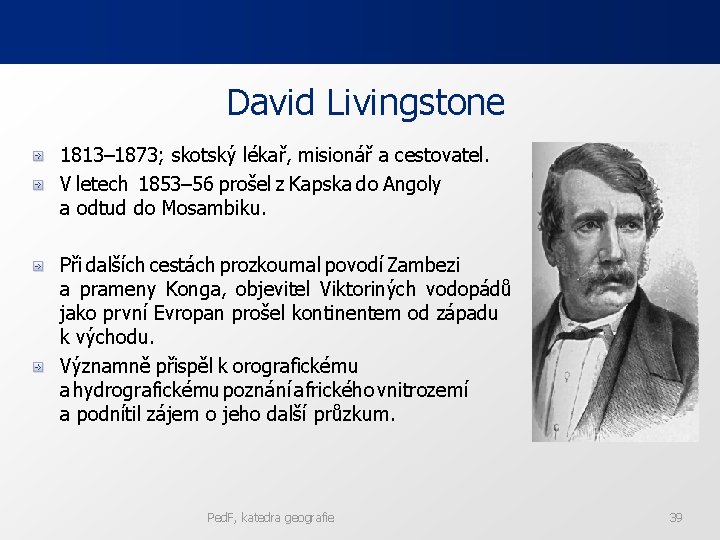 David Livingstone

1813–1873; skotský lékař, misionář a cestovatel.

V letech 1853–56 prošel z Kapska do Angoly a odtud do Mosambiku.

Při dalších cestách prozkoumal povodí Zambezi a prameny Konga, objevitel Viktoriných vodopádů jako první Evropan prošel kontinentem od západu k východu.

Významně přispěl k orografickému a hydrografickému poznání afrického vnitrozemí a podnítil zájem o jeho další průzkum.

PedF, katedra geografie

39